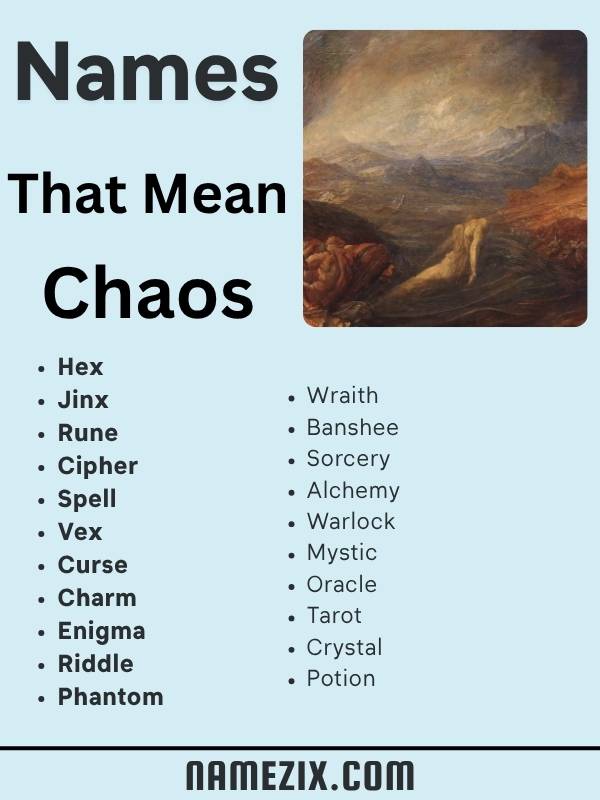 Names

That Mean

Chaos

- Hex
- Jinx
- Rune
- Cipher
- Spell
- Vex
- Curse
- Charm
- Enigma
- Riddle
- Phantom

- Wraith
- Banshee
- Sorcery
- Alchemy
- Warlock
- Mystic
- Oracle
- Tarot
- Crystal
- Potion

NAMEZIX.COM